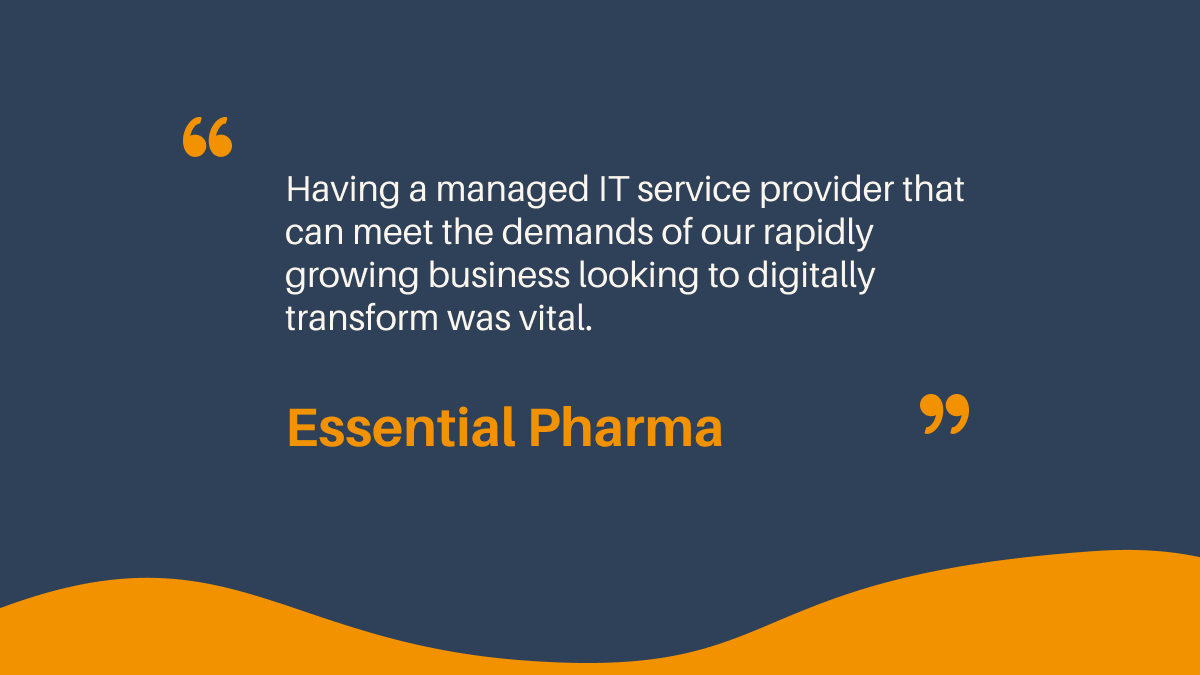 “

Having a managed IT service provider that can meet the demands of our rapidly growing business looking to digitally transform was vital.

Essential Pharma

”